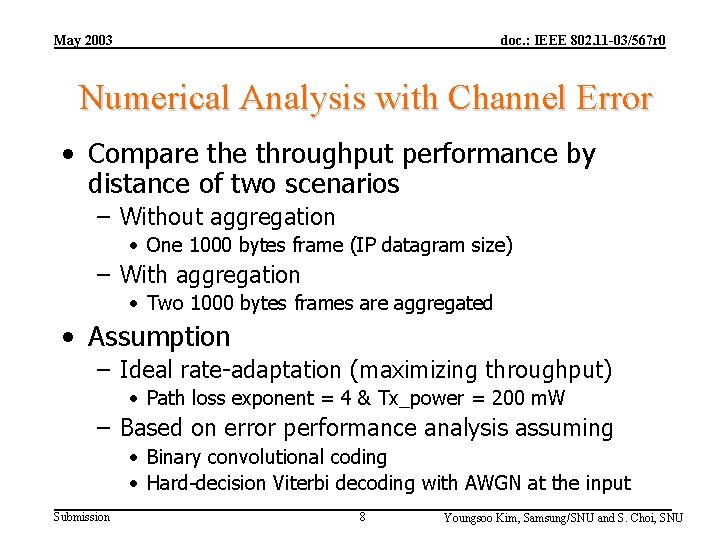 May 2003

doc.: IEEE 802.11-03/567r0

Numerical Analysis with Channel Error

• Compare the throughput performance by distance of two scenarios
– Without aggregation
• One 1000 bytes frame (IP datagram size)
– With aggregation
• Two 1000 bytes frames are aggregated

• Assumption
– Ideal rate-adaptation (maximizing throughput)
• Path loss exponent = 4 & Tx_power = 200 mW
– Based on error performance analysis assuming
• Binary convolutional coding
• Hard-decision Viterbi decoding with AWGN at the input

Submission

8

Youngsoo Kim, Samsung/SNU and S. Choi, SNU